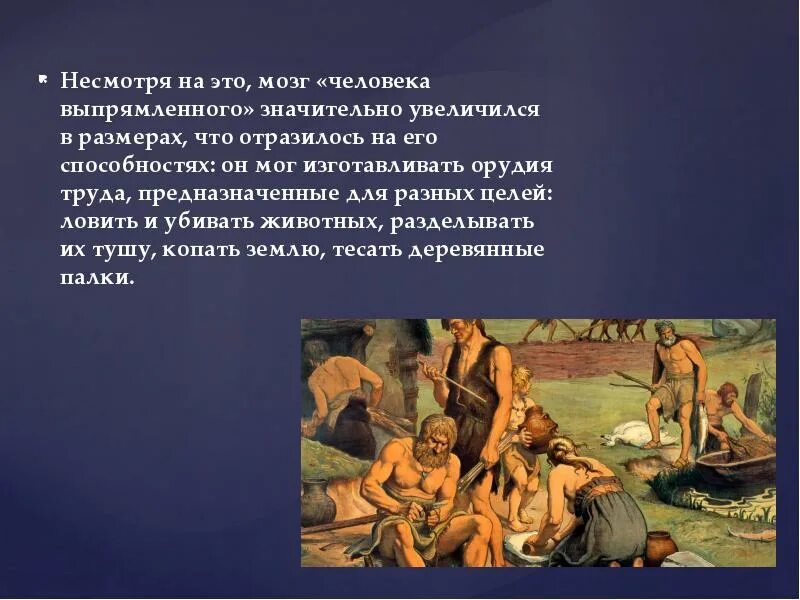 Несмотря на это, мозг «человека выпрямленного» значительно увеличился в размерах, что отразилось на его способностях: он мог изготавливать орудия труда, предназначенные для разных целей: ловить и убивать животных, разделывать их тушу, копать землю, тесать деревянные палки.